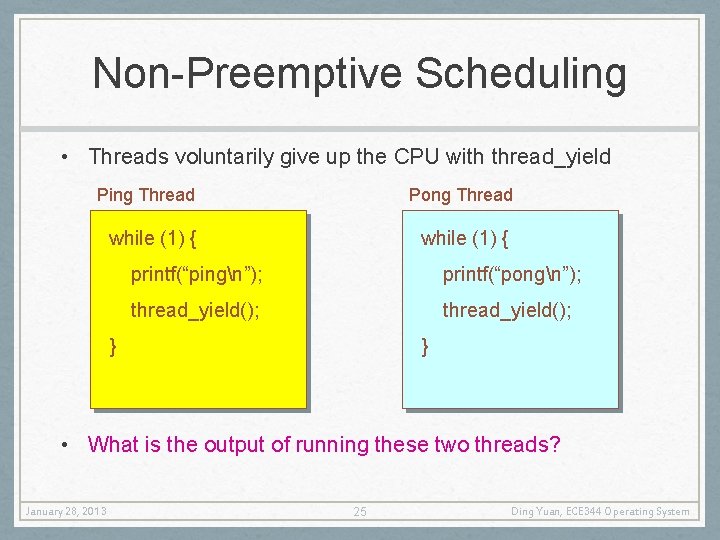 Non-Preemptive Scheduling

• Threads voluntarily give up the CPU with thread_yield

Ping Thread

while (1) {
printf(“ping\n”);
thread_yield();
}

Pong Thread

while (1) {
printf(“pong\n”);
thread_yield();
}

• What is the output of running these two threads?

January 28, 2013

25

Ding Yuan, ECE344 Operating System